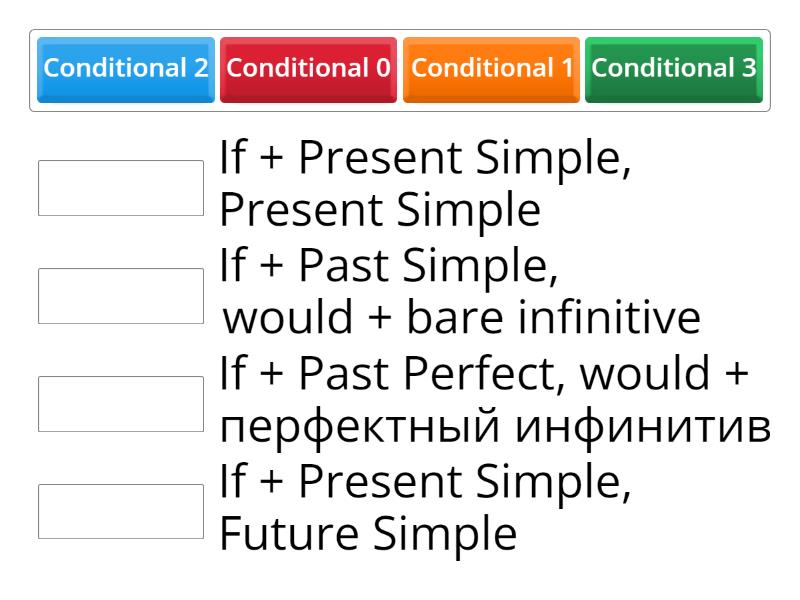 Conditional 2 Conditional 0 Conditional 1 Conditional 3

If + Present Simple, Present Simple

If + Past Simple, would + bare infinitive

If + Past Perfect, would + перфектный инфинитив

If + Present Simple, Future Simple